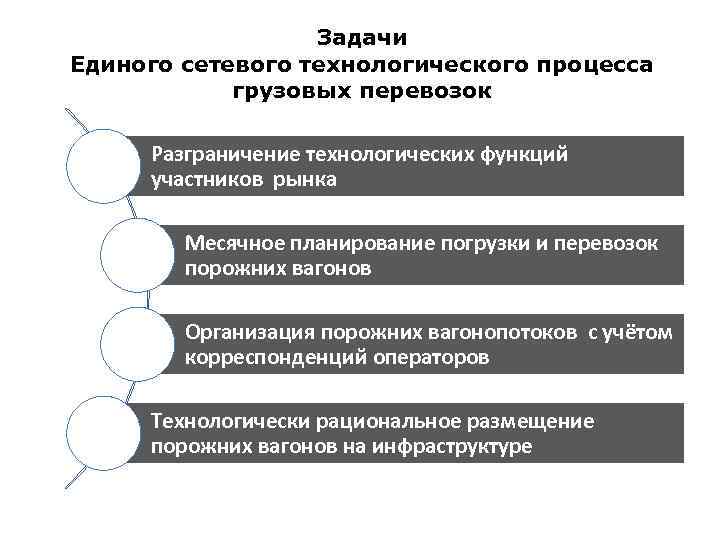 Задачи
Единого сетевого технологического процесса грузовых перевозок

Разграничение технологических функций участников рынка

Месячное планирование погрузки и перевозок порожних вагонов

Организация порожних вагонопотоков с учётом корреспонденций операторов

Технологически рациональное размещение порожних вагонов на инфраструктуре